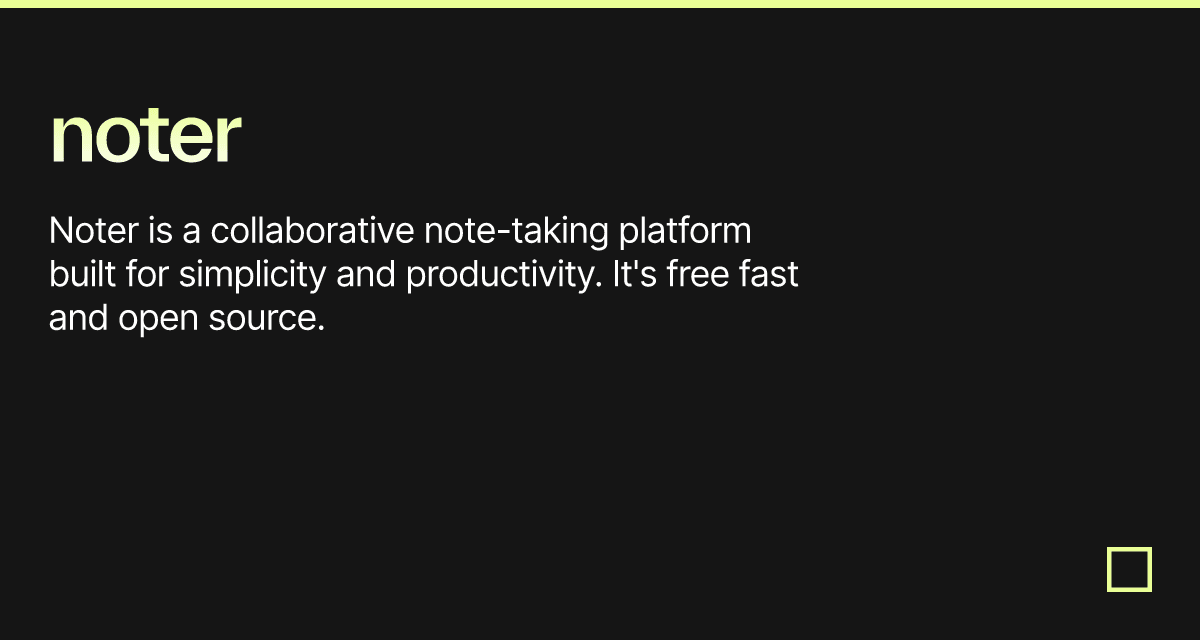 noter

Noter is a collaborative note-taking platform built for simplicity and productivity. It's free fast and open source.